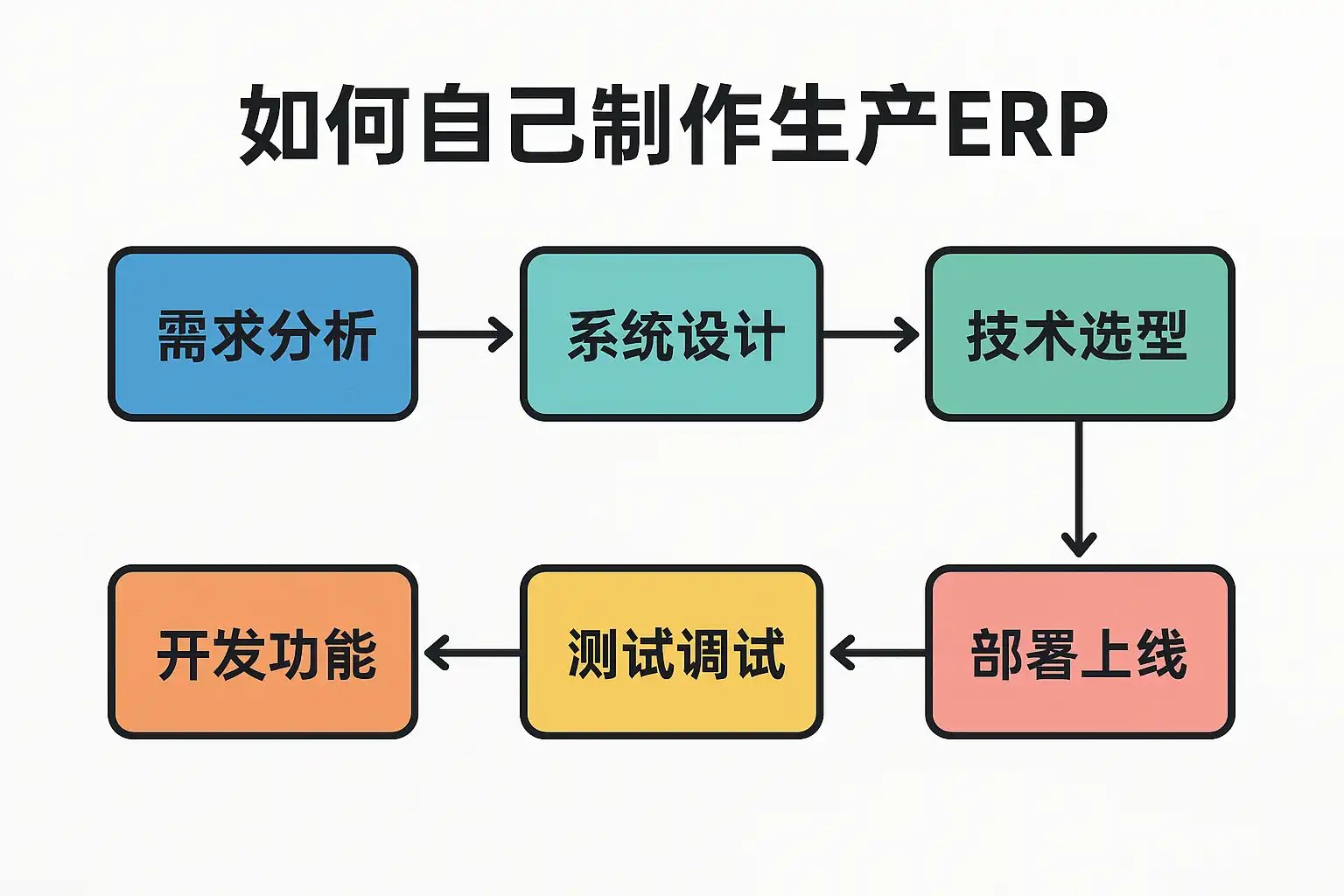 如何自己制作生产ERP

需求分析

系统设计

技术选型

部署上线

测试调试

开发功能